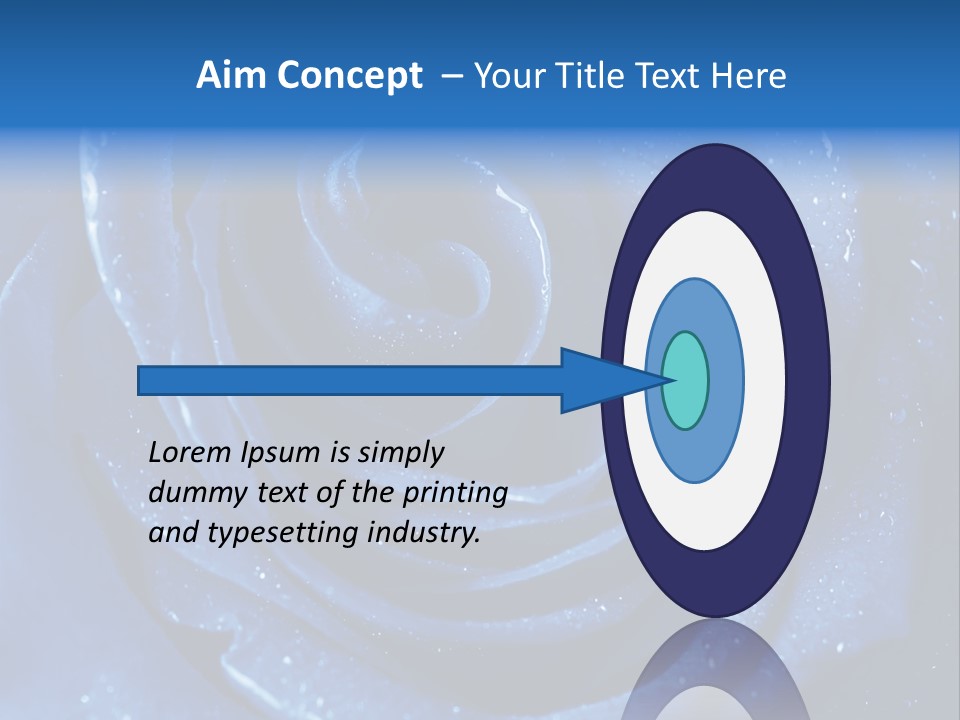 Aim Concept – Your Title Text Here

Lorem Ipsum is simply dummy text of the printing and typesetting industry.